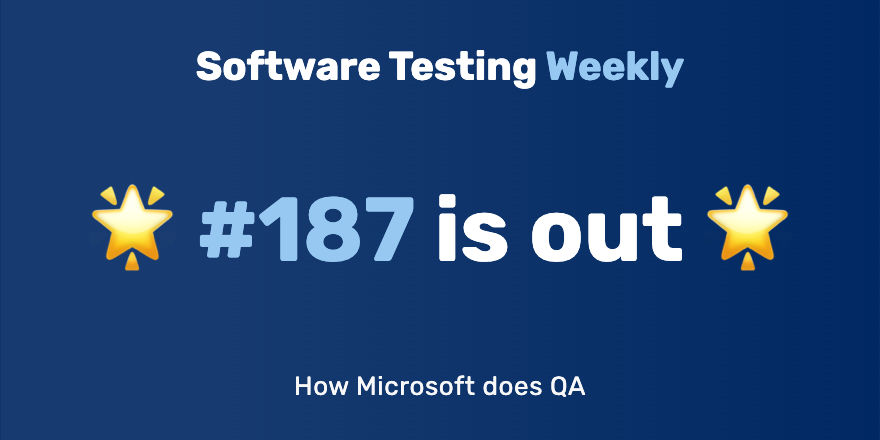 Software Testing Weekly

🌟 #187 is out 🌟

How Microsoft does QA